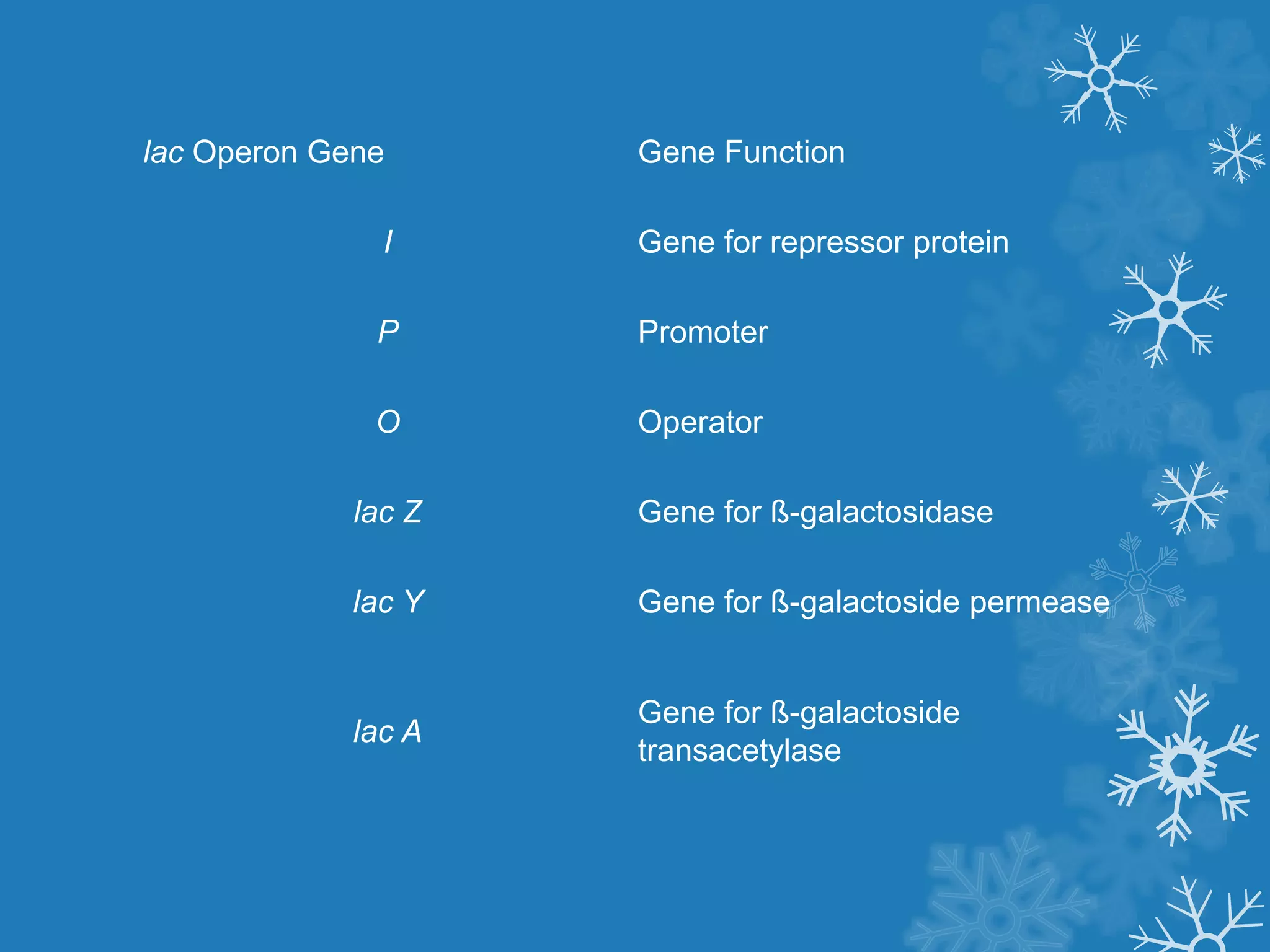 | lac Operon Gene | Gene Function |
|---|---|
| I | Gene for repressor protein |
| P | Promoter |
| O | Operator |
| lac Z | Gene for ß-galactosidase |
| lac Y | Gene for ß-galactoside permease |
| lac A | Gene for ß-galactoside transacetylase |